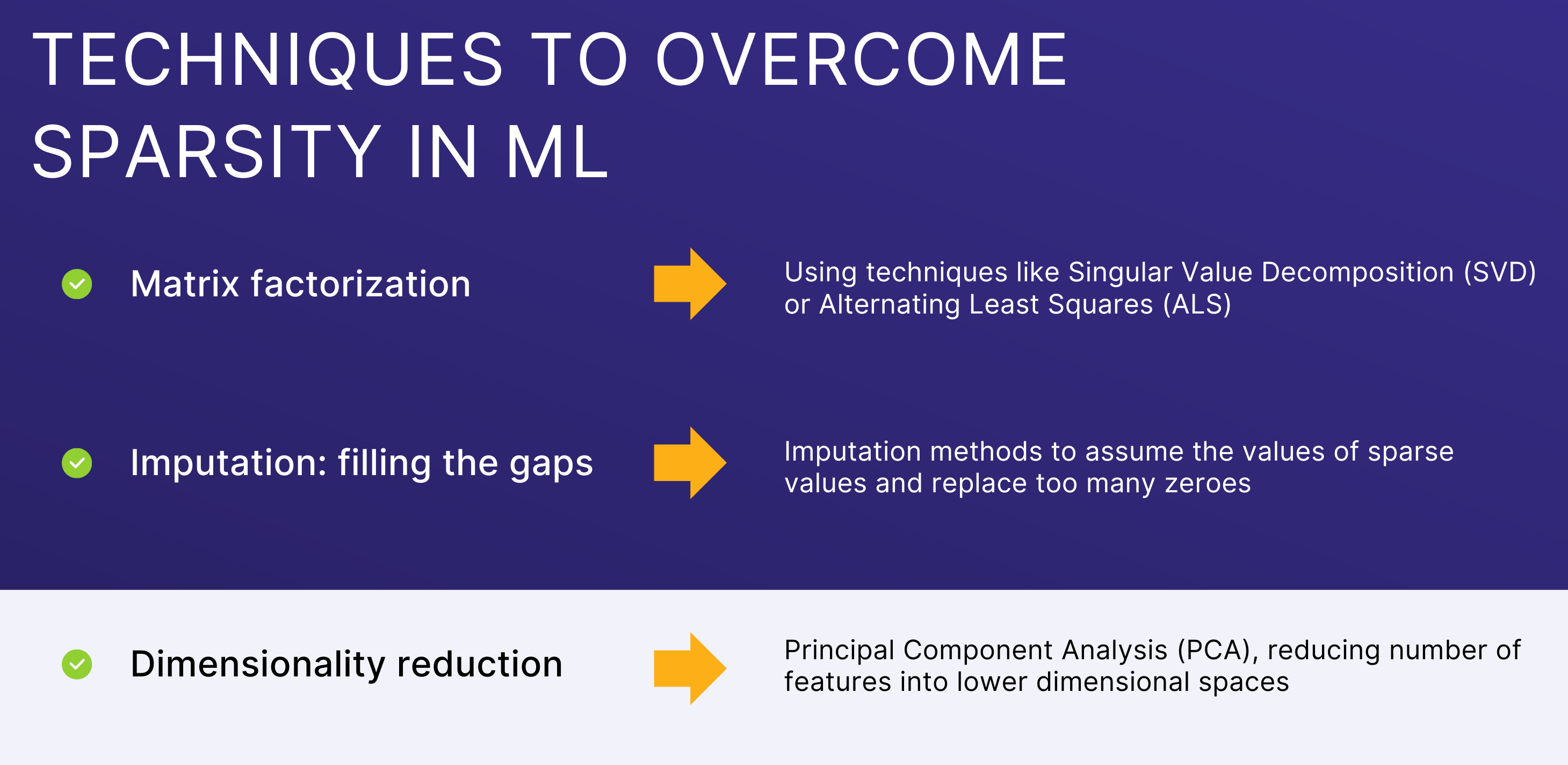 TECHNIQUES TO OVERCOME SPARSITY IN ML

Matrix factorization

Using techniques like Singular Value Decomposition (SVD) or Alternating Least Squares (ALS)

Imputation: filling the gaps

Imputation methods to assume the values of sparse values and replace too many zeroes

Dimensionality reduction

Principal Component Analysis (PCA), reducing number of features into lower dimensional spaces